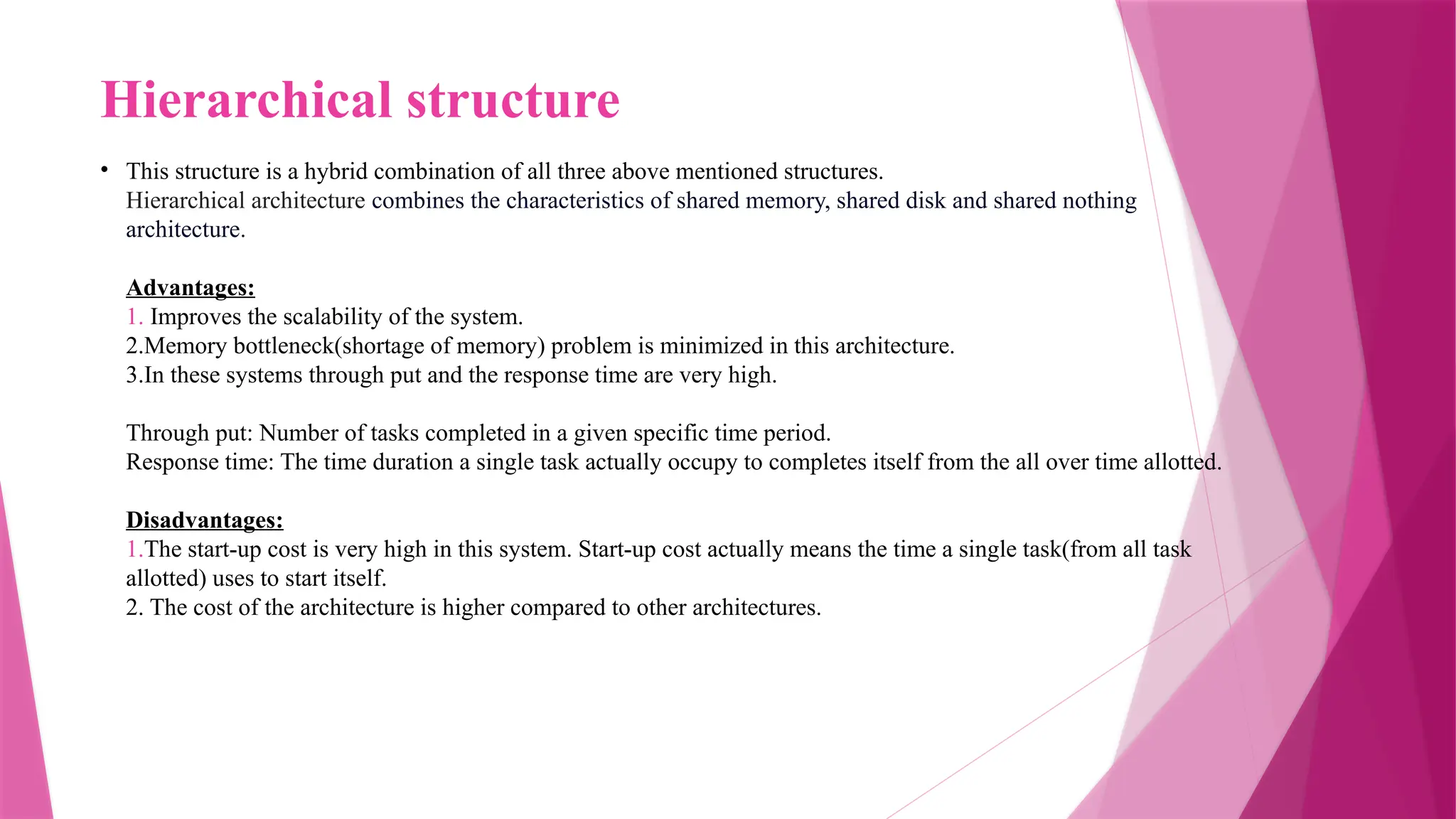 Hierarchical structure

• This structure is a hybrid combination of all three above mentioned structures. Hierarchical architecture combines the characteristics of shared memory, shared disk and shared nothing architecture.

Advantages:
1. Improves the scalability of the system.
2.Memory bottleneck(shortage of memory) problem is minimized in this architecture.
3.In these systems through put and the response time are very high.

Through put: Number of tasks completed in a given specific time period.
Response time: The time duration a single task actually occupy to completes itself from the all over time allotted.

Disadvantages:
1.The start-up cost is very high in this system. Start-up cost actually means the time a single task(from all task allotted) uses to start itself.
2. The cost of the architecture is higher compared to other architectures.